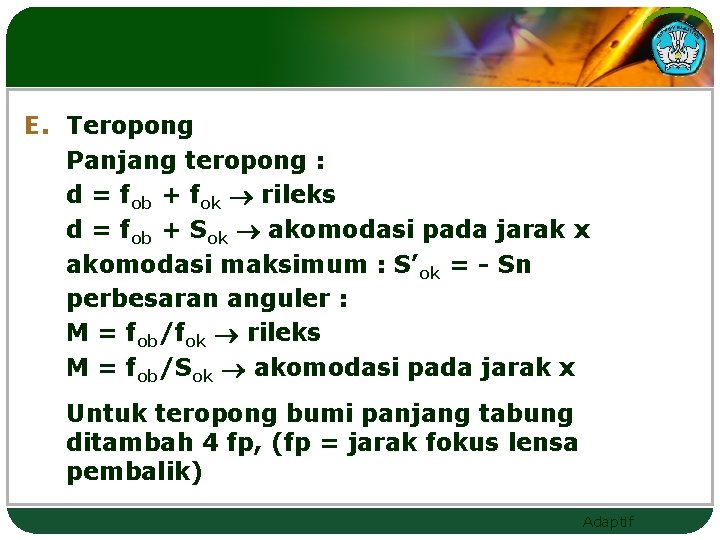 E. Teropong

Panjang teropong :

$d = f_{ob} + f_{ok} \rightarrow$ rileks

$d = f_{ob} + S_{ok} \rightarrow$ akomodasi pada jarak x

akomodasi maksimum : $S'_{ok} = - Sn$

perbesaran anguler :

$M = f_{ob}/f_{ok} \rightarrow$ rileks

$M = f_{ob}/S_{ok} \rightarrow$ akomodasi pada jarak x

Untuk teropong bumi panjang tabung ditambah 4 fp, (fp = jarak fokus lensa pembalik)

Adaptif